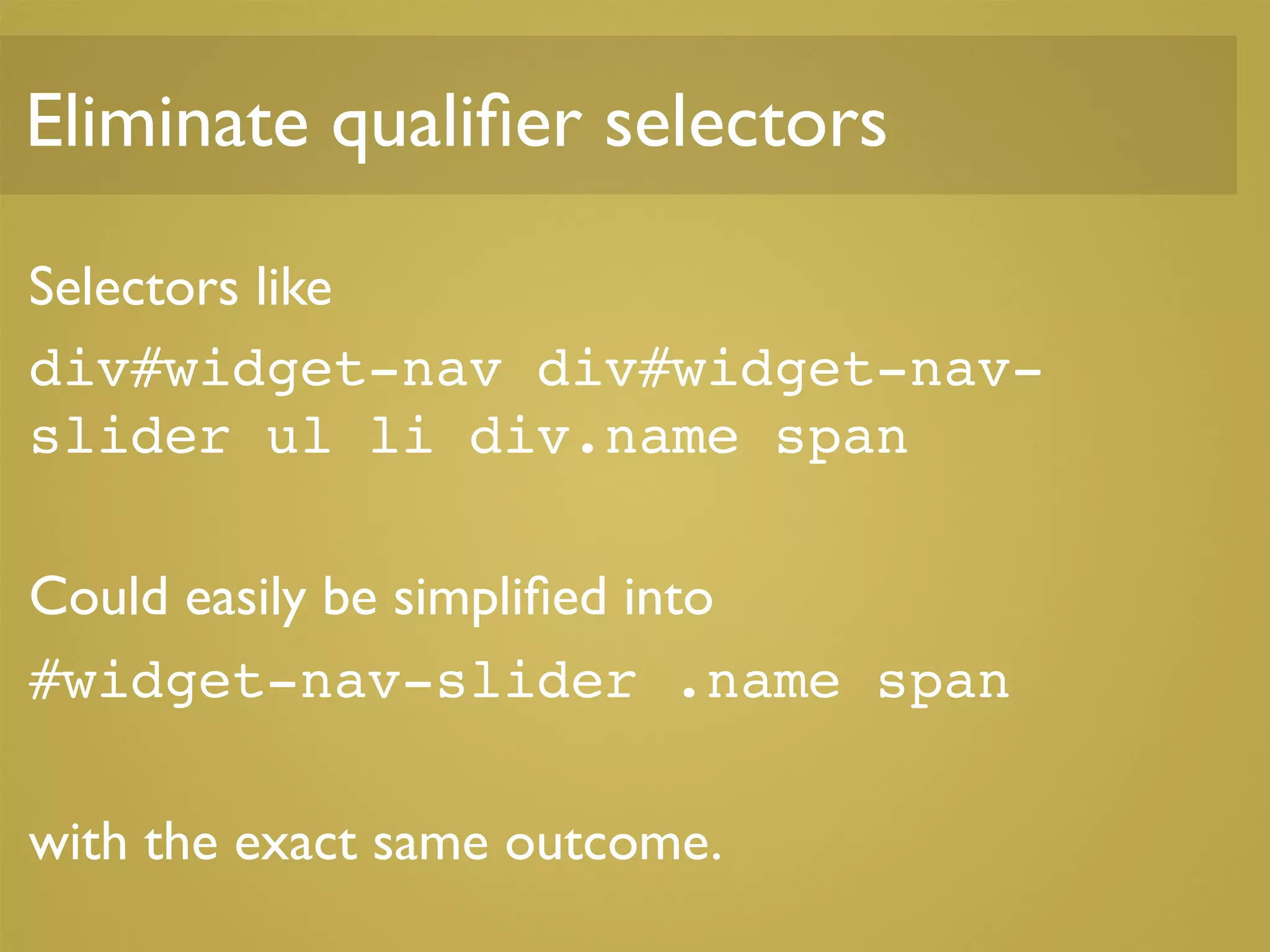 Eliminate qualifier selectors

Selectors like

div#widget-nav div#widget-nav-slider ul li div.name span

Could easily be simplified into

#widget-nav-slider .name span

with the exact same outcome.